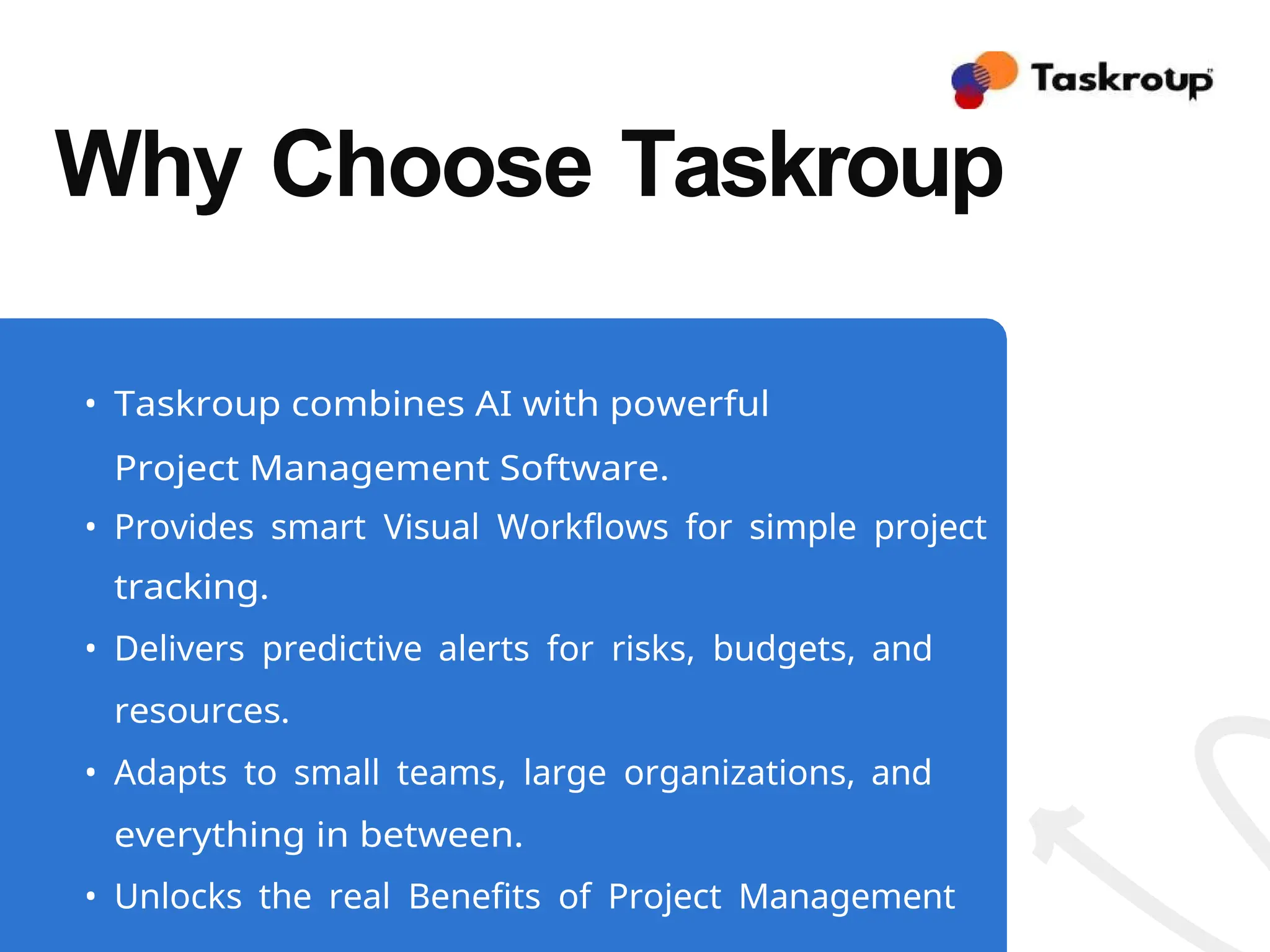 Taskroup

Why Choose Taskroup

• Taskroup combines AI with powerful Project Management Software.
• Provides smart Visual Workflows for simple project tracking.
• Delivers predictive alerts for risks, budgets, and resources.
• Adapts to small teams, large organizations, and everything in between.
• Unlocks the real Benefits of Project Management